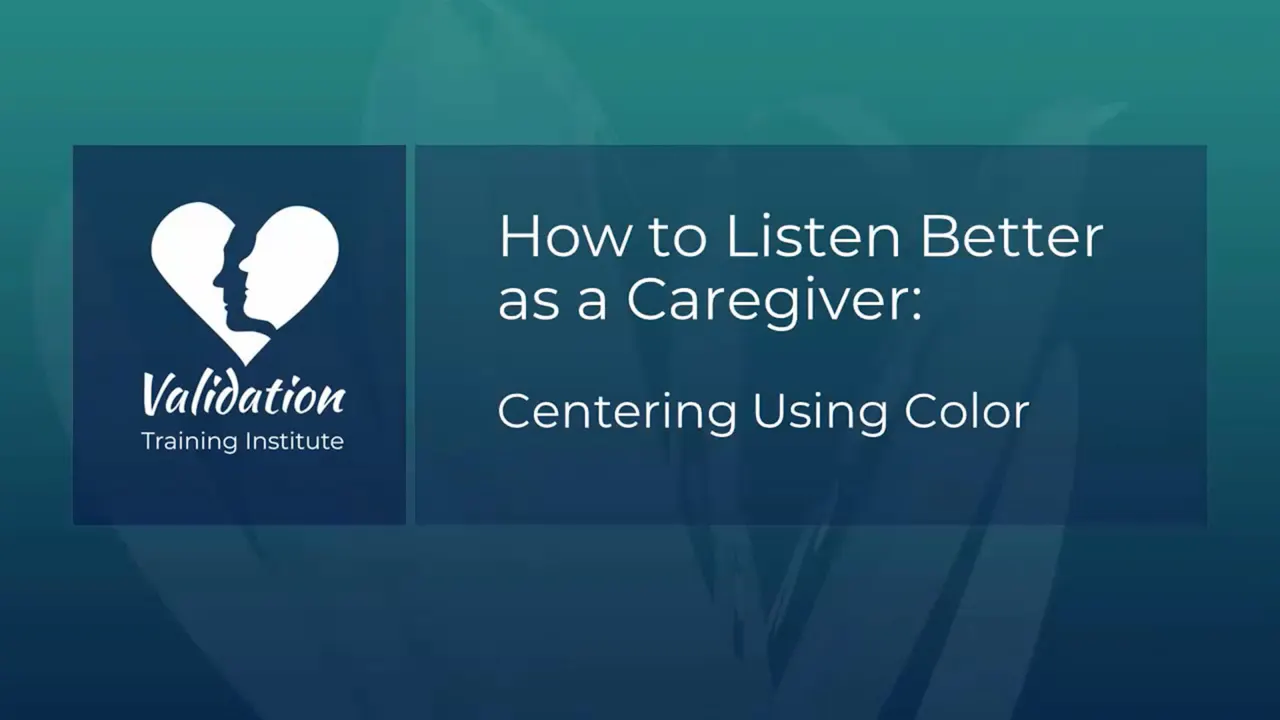 Validation
Training Institute

How to Listen Better as a Caregiver:

Centering Using Color